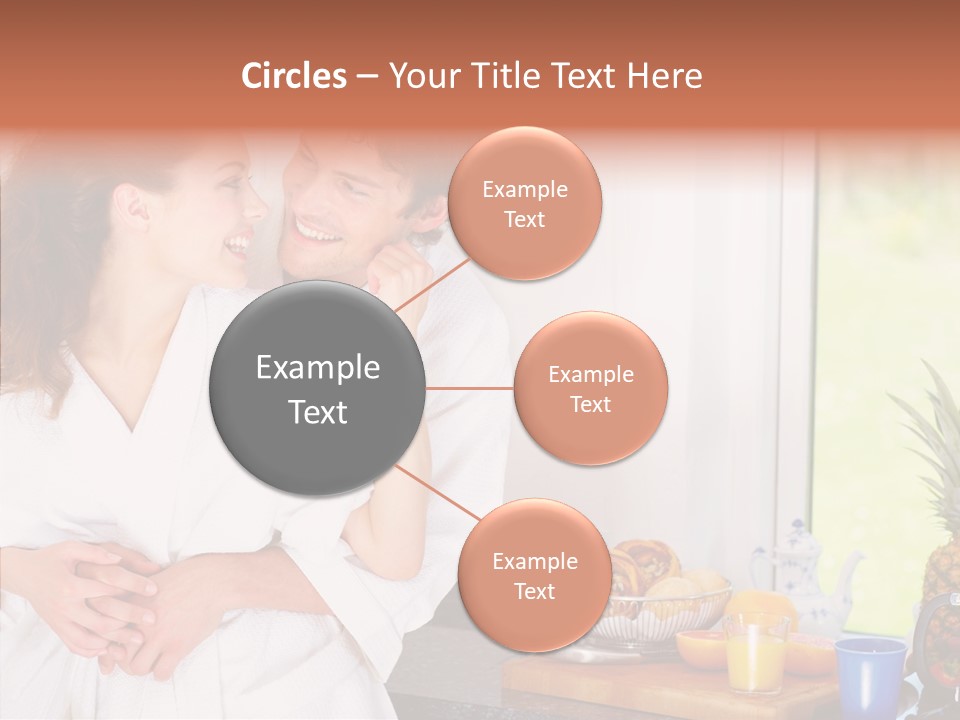 Circles – Your Title Text Here

Example Text

Example Text

Example Text

Example Text